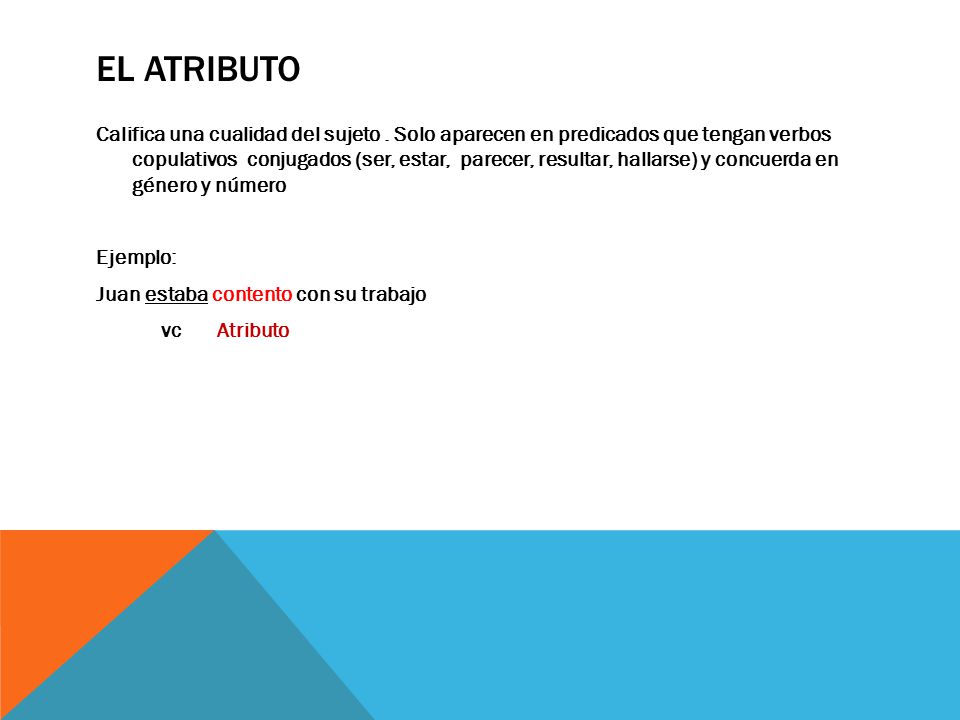 EL ATRIBUTO

Califica una cualidad del sujeto . Solo aparecen en predicados que tengan verbos copulativos conjugados (ser, estar, parecer, resultar, hallarse) y concuerda en género y número

Ejemplo:

Juan estaba contento con su trabajo

vc Atributo